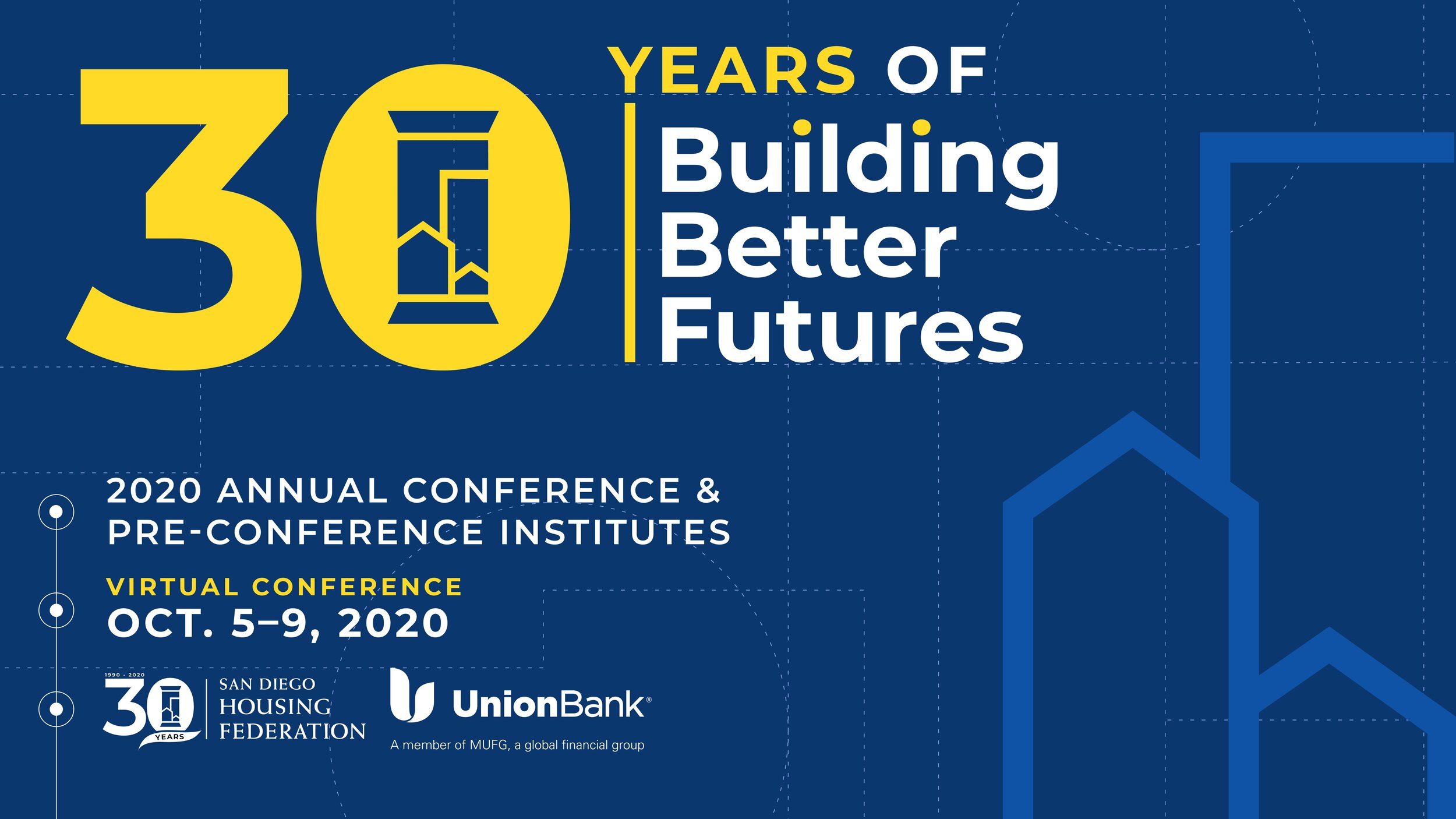 30 YEARS OF Building Better Futures

2020 ANNUAL CONFERENCE & PRE-CONFERENCE INSTITUTES

VIRTUAL CONFERENCE
OCT. 5–9, 2020

1990 - 2020
30 YEARS
SAN DIEGO HOUSING FEDERATION

UnionBank®
A member of MUFG, a global financial group